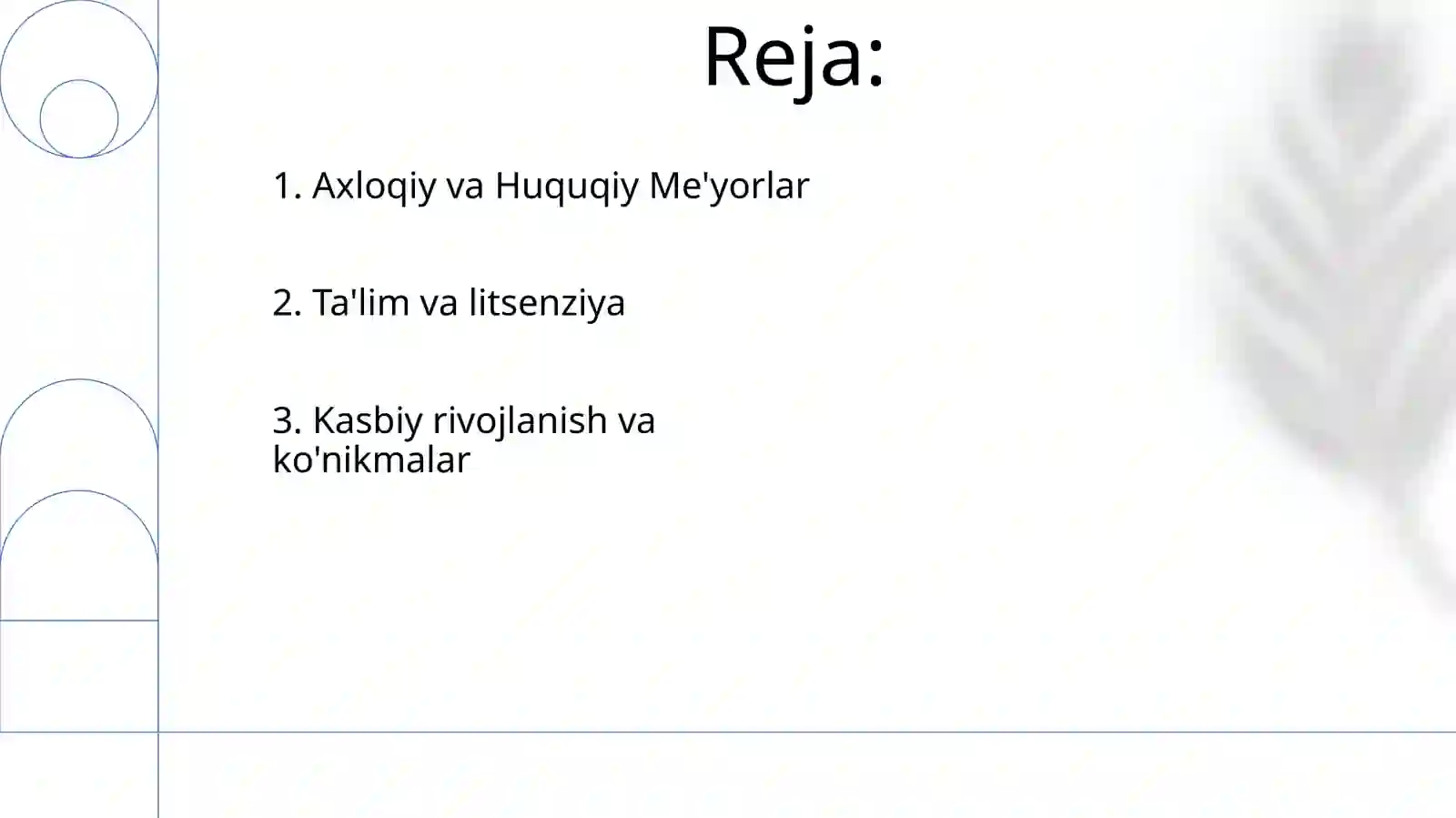 Reja:

1. Axloqiy va Huquqiy Me'yorlar

2. Ta'lim va litsenziya

3. Kasbiy rivojlanish va ko'nikmalar